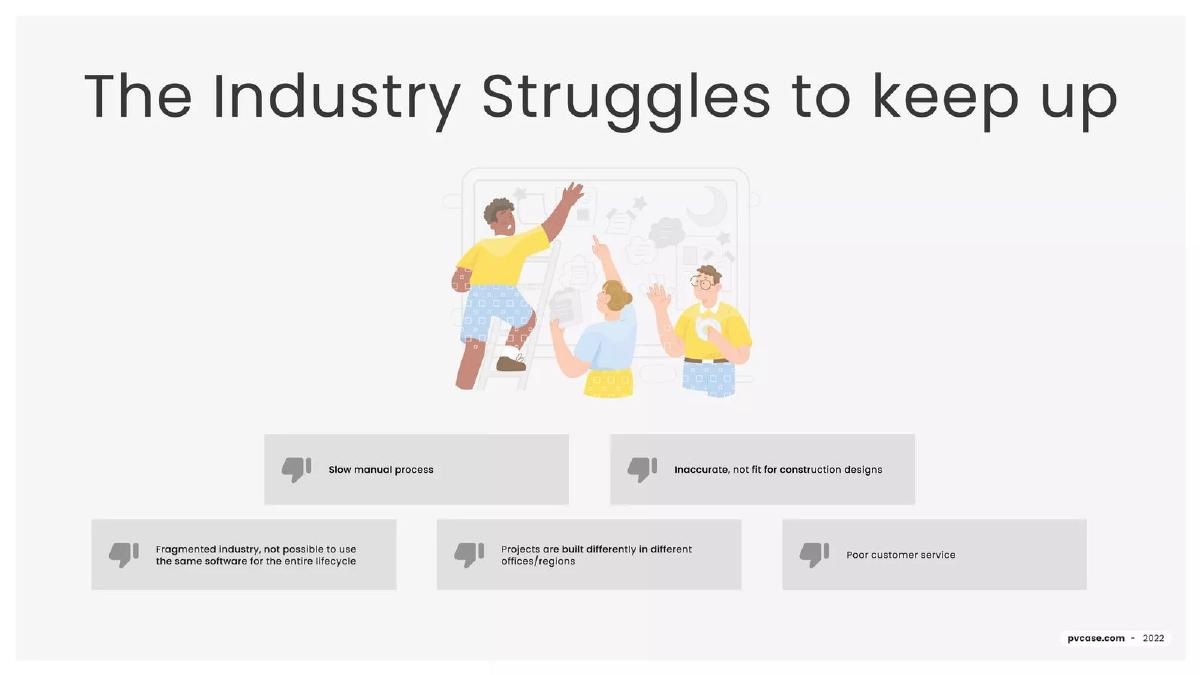 The Industry Struggles to keep up

Slow manual process

Inaccurate, not fit for construction designs

Fragmented industry, not possible to use the same software for the entire lifecycle

Projects are built differently in different offices/regions

Poor customer service

pvcase.com - 2022